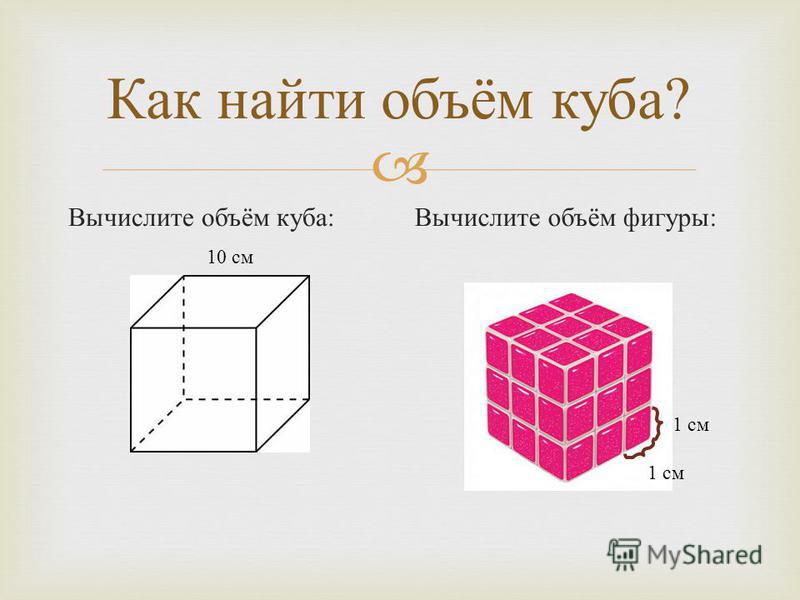 Как найти объём куба?

Вычислите объём куба:

10 см

Вычислите объём фигуры:

1 см

1 см

MyShared